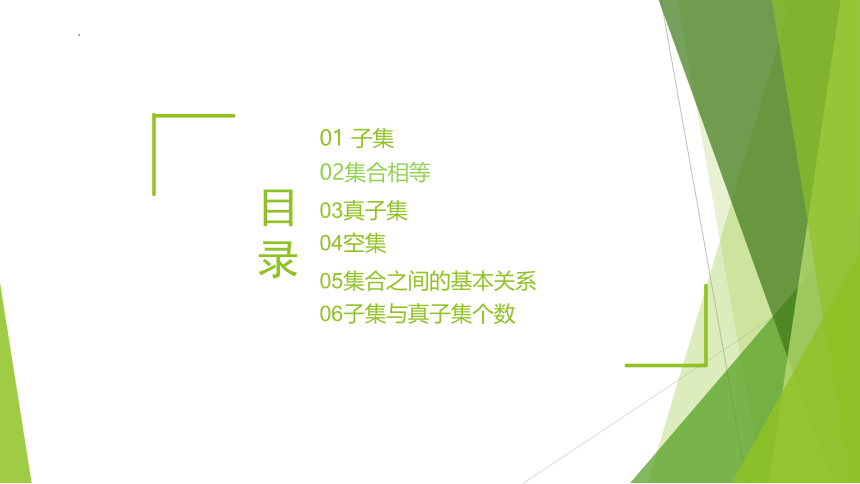 目录

01 子集
02集合相等
03真子集
04空集
05集合之间的基本关系
06子集与真子集个数